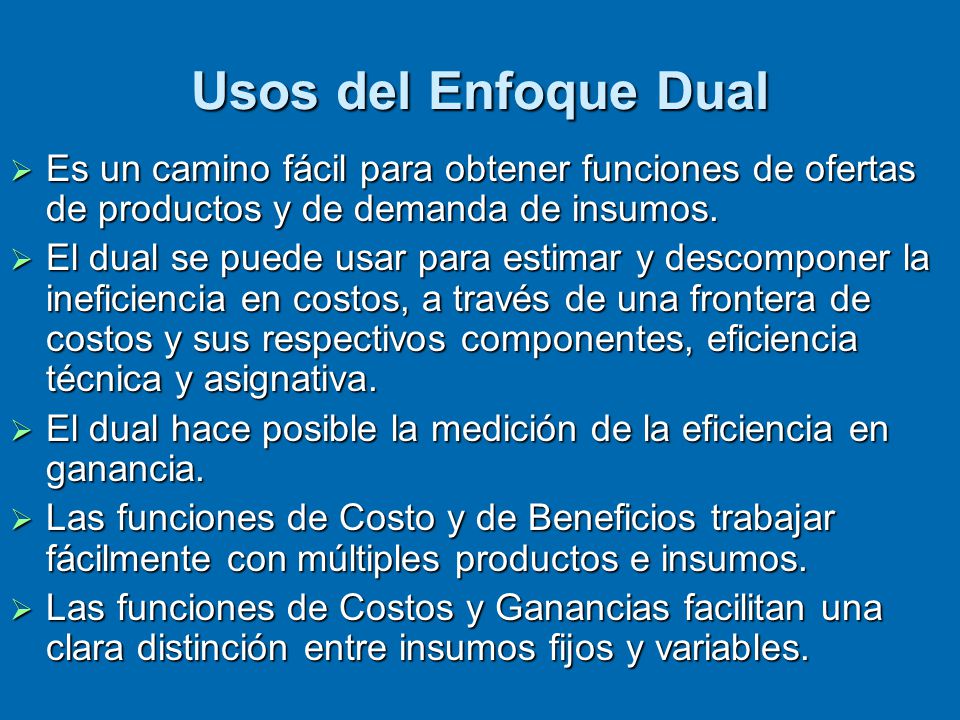 Usos del Enfoque Dual

➢ Es un camino fácil para obtener funciones de ofertas de productos y de demanda de insumos.

➢ El dual se puede usar para estimar y descomponer la ineficiencia en costos, a través de una frontera de costos y sus respectivos componentes, eficiencia técnica y asignativa.

➢ El dual hace posible la medición de la eficiencia en ganancia.

➢ Las funciones de Costo y de Beneficios trabajar fácilmente con múltiples productos e insumos.

➢ Las funciones de Costos y Ganancias facilitan una clara distinción entre insumos fijos y variables.